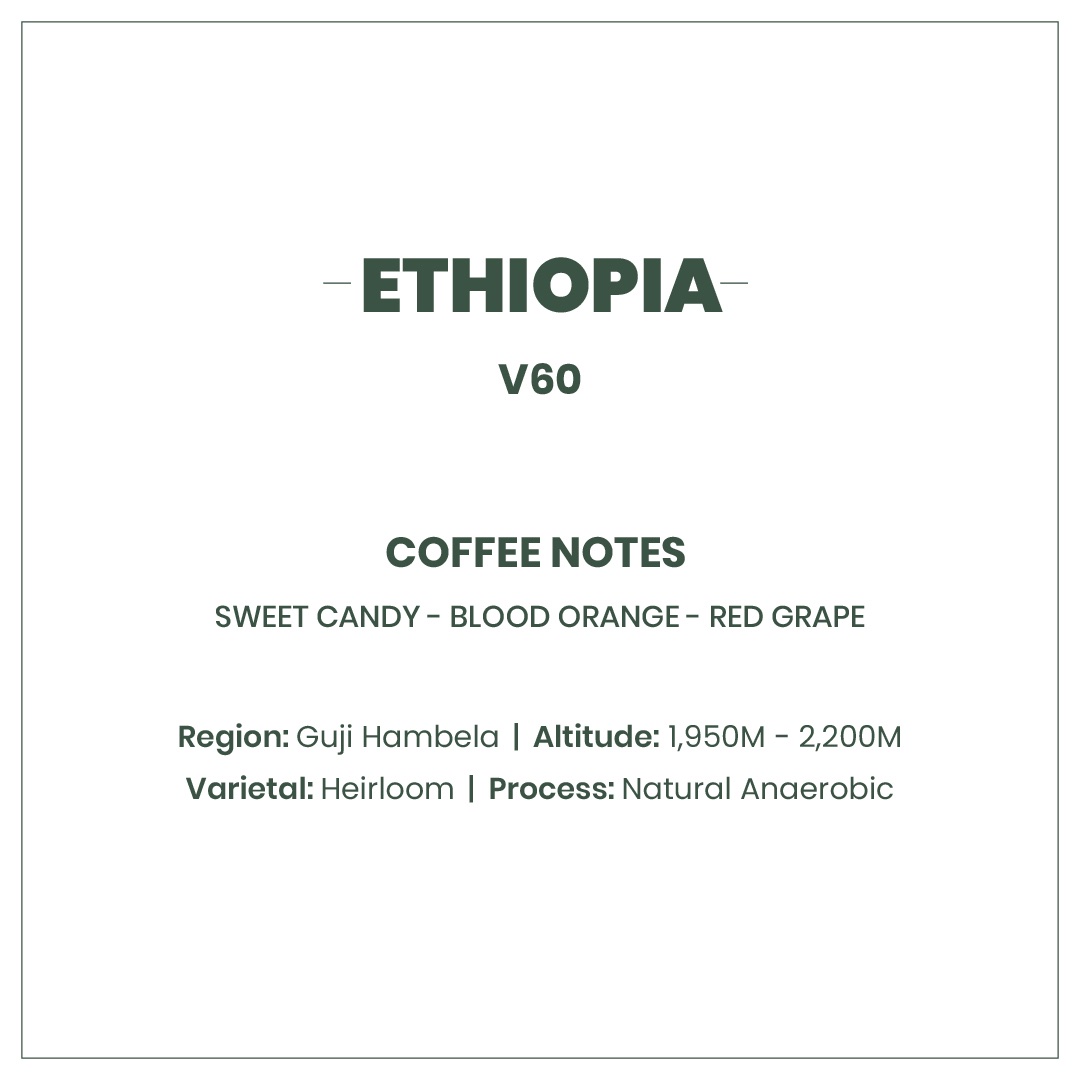 ETHIOPIA

V60

COFFEE NOTES

SWEET CANDY - BLOOD ORANGE - RED GRAPE

Region: Guji Hambela | Altitude: 1,950M - 2,200M
Varietal: Heirloom | Process: Natural Anaerobic